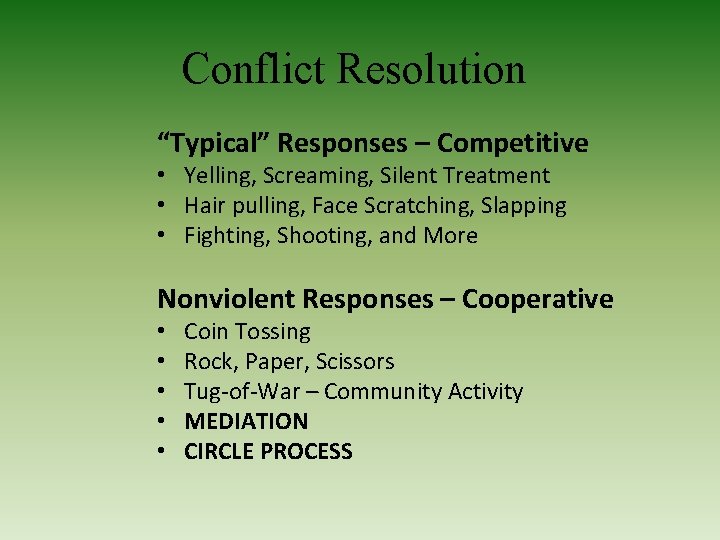 Conflict Resolution

“Typical” Responses – Competitive
• Yelling, Screaming, Silent Treatment
• Hair pulling, Face Scratching, Slapping
• Fighting, Shooting, and More

Nonviolent Responses – Cooperative
• Coin Tossing
• Rock, Paper, Scissors
• Tug-of-War – Community Activity
• MEDIATION
• CIRCLE PROCESS